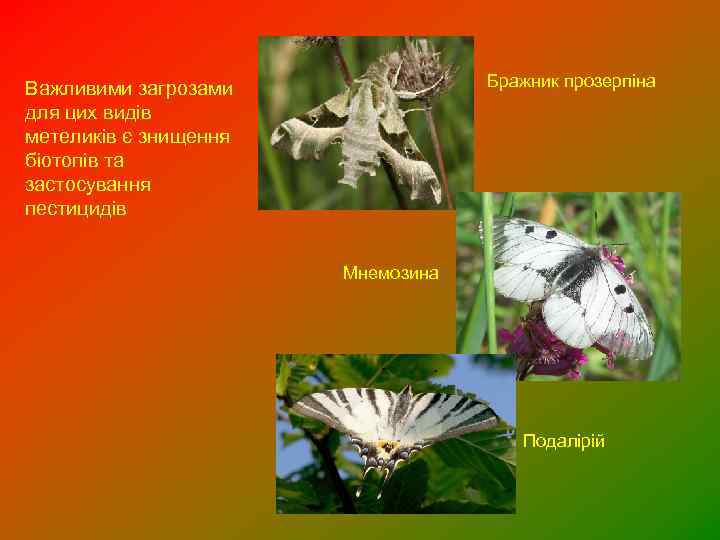 Важливими загрозами для цих видів метеликів є знищення біотопів та застосування пестицидів

Бражник прозерпіна

Мнемозина

Подалірій